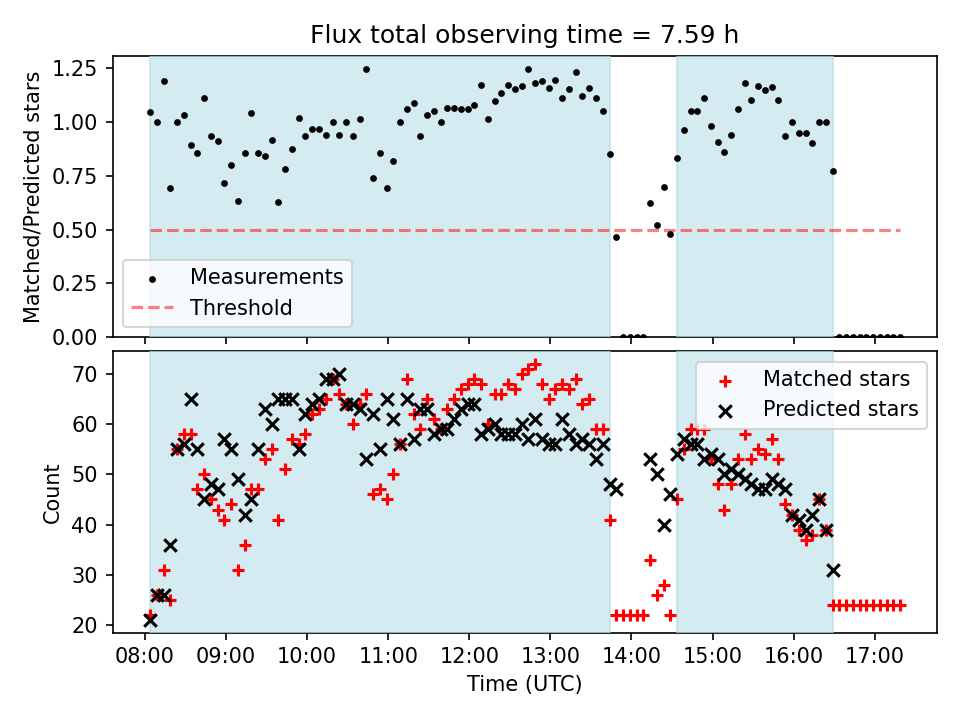 Flux total observing time = 7.59 h

Matched/Predicted stars

1.25
1.00
0.75
0.50
0.25
0.00

Measurements
Threshold

Count

70
60
50
40
30
20

Matched stars
Predicted stars

08:00 09:00 10:00 11:00 12:00 13:00 14:00 15:00 16:00 17:00

Time (UTC)